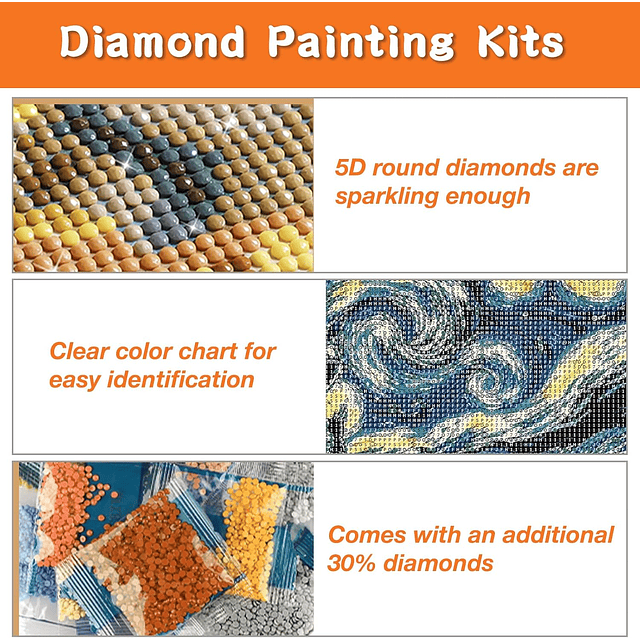 Diamond Painting Kits

5D round diamonds are sparkling enough

Clear color chart for easy identification

Comes with an additional 30% diamonds